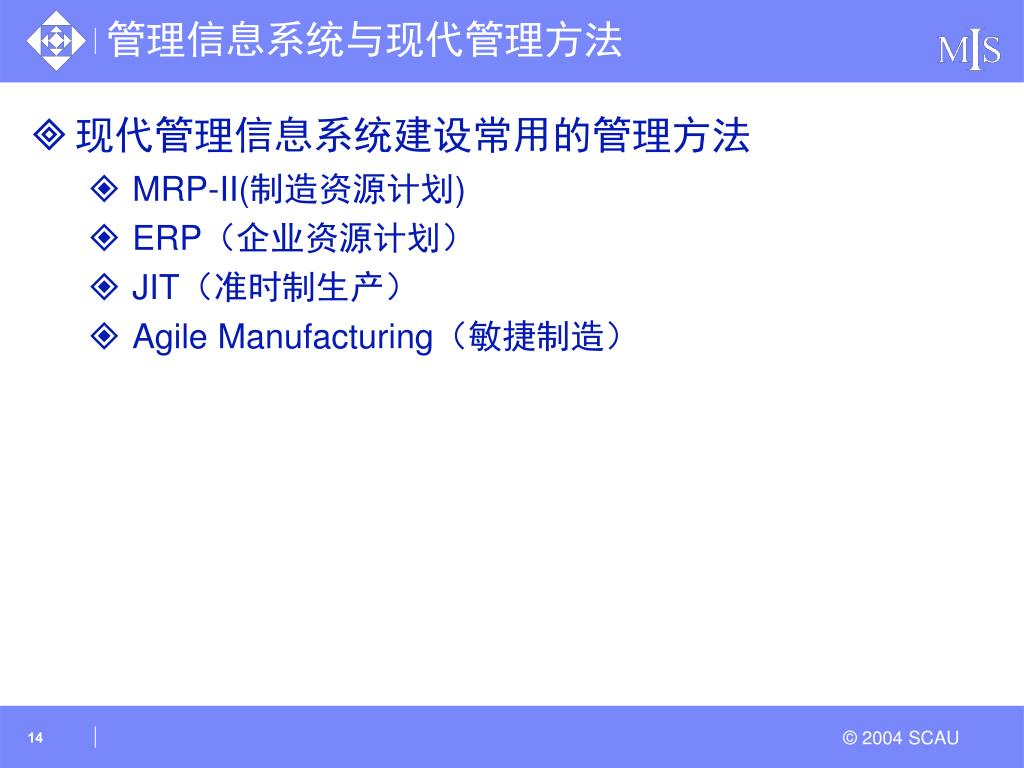 管理信息系统与现代管理方法

MIS

◈ 现代管理信息系统建设常用的管理方法

◈ MRP-II(制造资源计划)

◈ ERP（企业资源计划）

◈ JIT（准时制生产）

◈ Agile Manufacturing（敏捷制造）

14

© 2004 SCAU